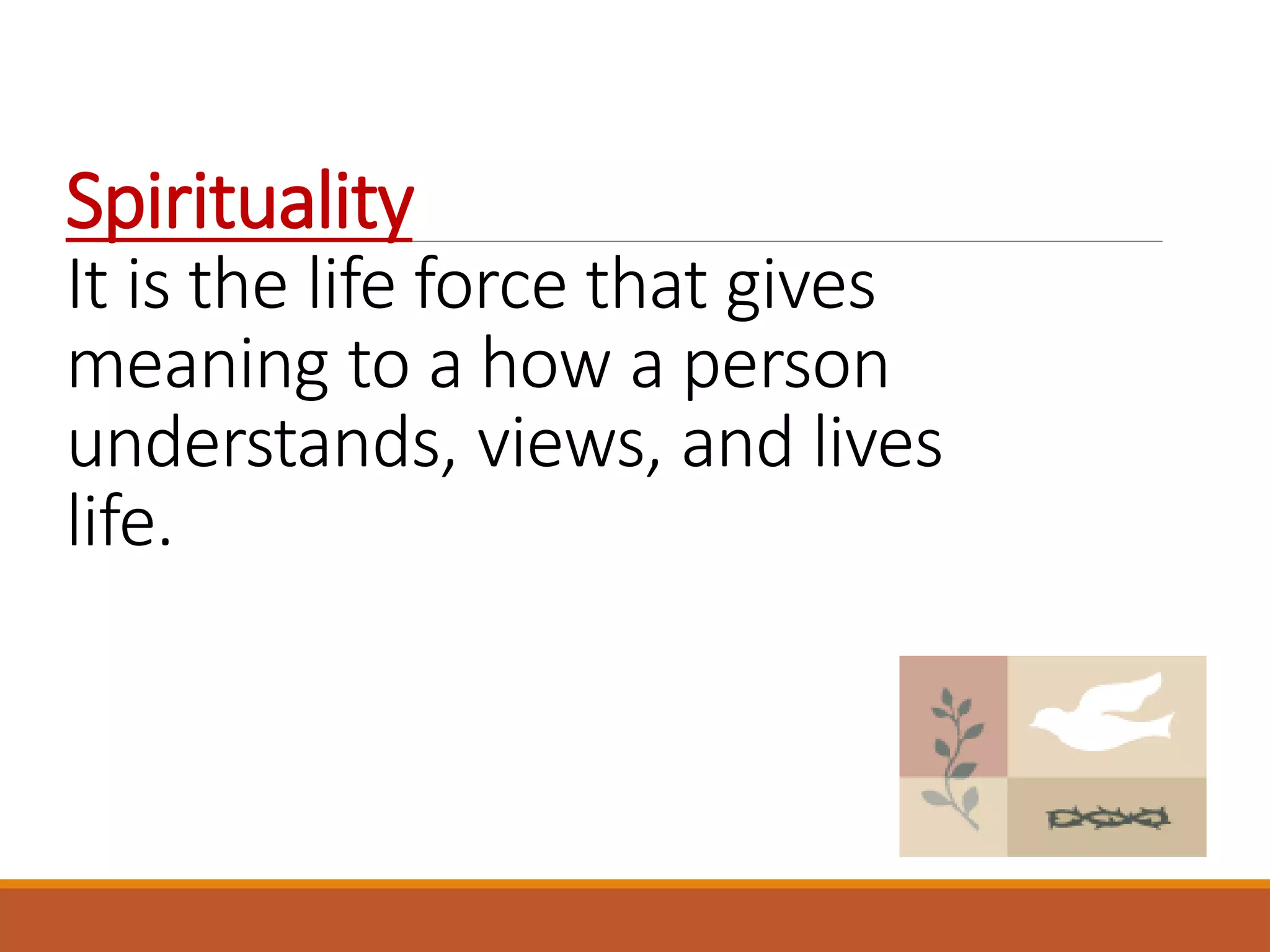 Spirituality

It is the life force that gives meaning to a how a person understands, views, and lives life.